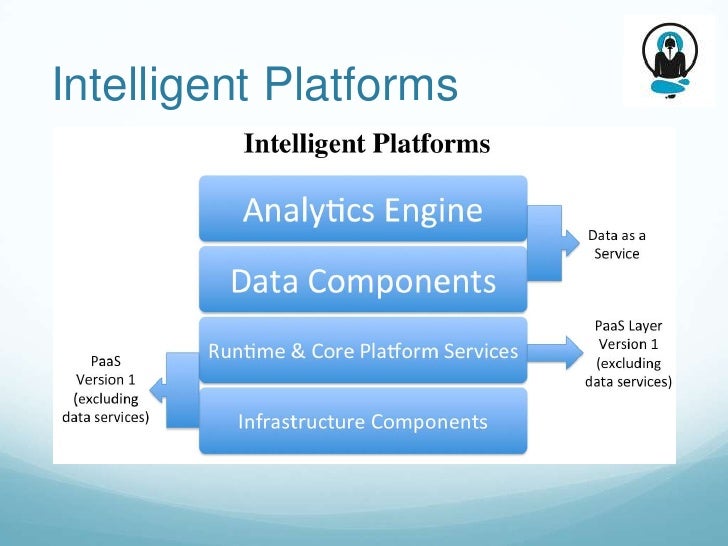 Intelligent Platforms

Intelligent Platforms

Analytics Engine

Data Components

Data as a Service

Runtime & Core Platform Services

PaaS Layer Version 1 (excluding data services)

PaaS Version 1 (excluding data services)

Infrastructure Components